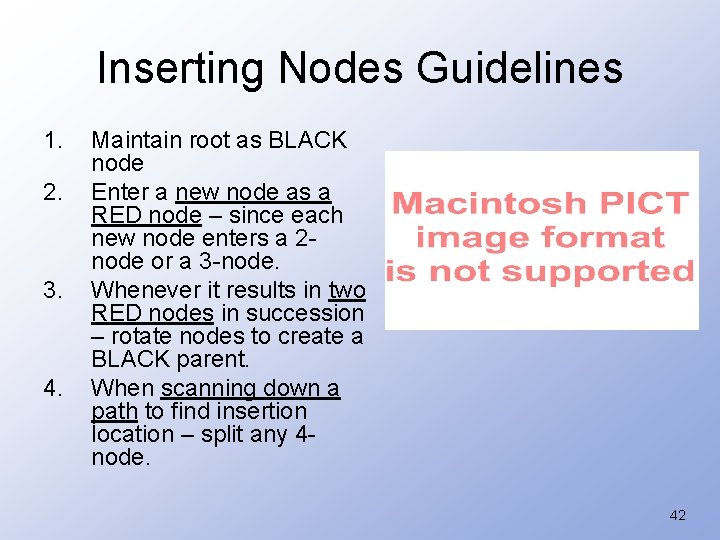 Inserting Nodes Guidelines

1. Maintain root as BLACK node
2. Enter a new node as a RED node – since each new node enters a 2-node or a 3-node.
3. Whenever it results in two RED nodes in succession – rotate nodes to create a BLACK parent.
4. When scanning down a path to find insertion location – split any 4-node.

Macintosh PICT image format is not supported

42